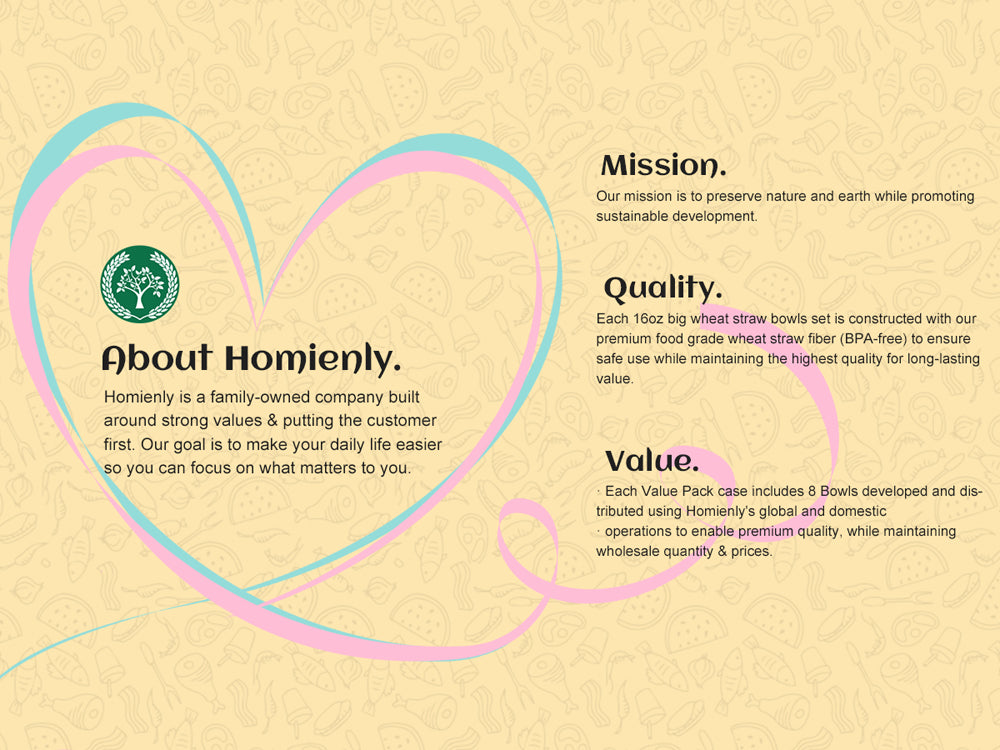 About Homienly.

Homienly is a family-owned company built around strong values & putting the customer first. Our goal is to make your daily life easier so you can focus on what matters to you.

Mission.

Our mission is to preserve nature and earth while promoting sustainable development.

Quality.

Each 16oz big wheat straw bowls set is constructed with our premium food grade wheat straw fiber (BPA-free) to ensure safe use while maintaining the highest quality for long-lasting value.

Value.

· Each Value Pack case includes 8 Bowls developed and distributed using Homienly's global and domestic
· operations to enable premium quality, while maintaining wholesale quantity & prices.